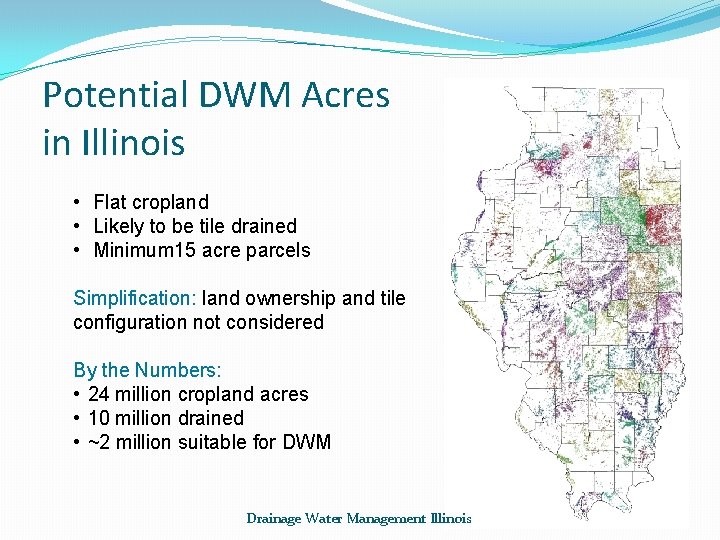 Potential DWM Acres in Illinois

• Flat cropland
• Likely to be tile drained
• Minimum15 acre parcels

Simplification: land ownership and tile configuration not considered

By the Numbers:
• 24 million cropland acres
• 10 million drained
• ~2 million suitable for DWM

Drainage Water Management Illinois